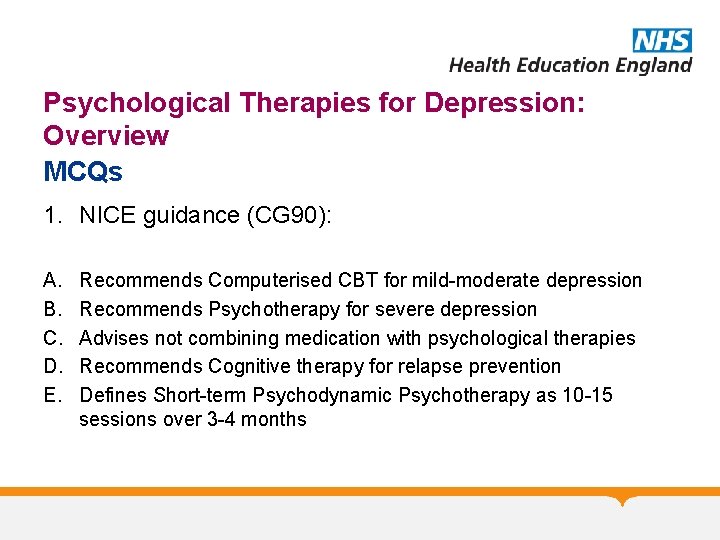 NHS
Health Education England

Psychological Therapies for Depression: Overview
MCQs

1. NICE guidance (CG90):

A. Recommends Computerised CBT for mild-moderate depression
B. Recommends Psychotherapy for severe depression
C. Advises not combining medication with psychological therapies
D. Recommends Cognitive therapy for relapse prevention
E. Defines Short-term Psychodynamic Psychotherapy as 10-15 sessions over 3-4 months